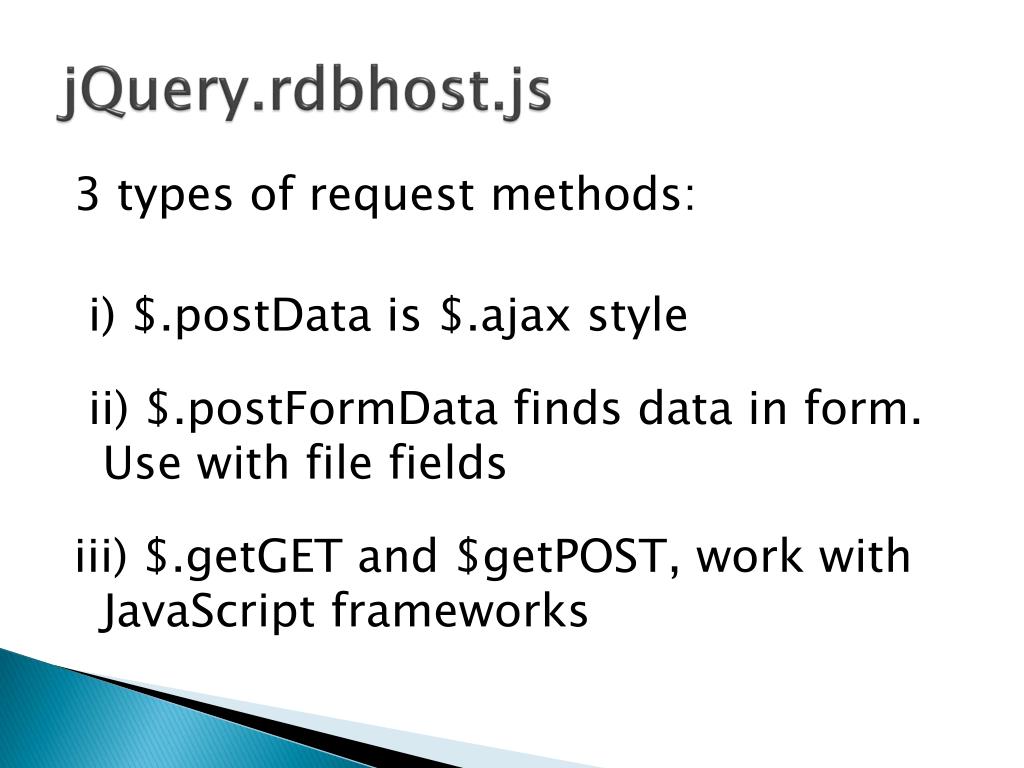 jQuery.rdbhost.js

3 types of request methods:

i) \$.postData is \$.ajax style

ii) \$.postFormData finds data in form. Use with file fields

iii) \$.getGET and \$getPOST, work with JavaScript frameworks